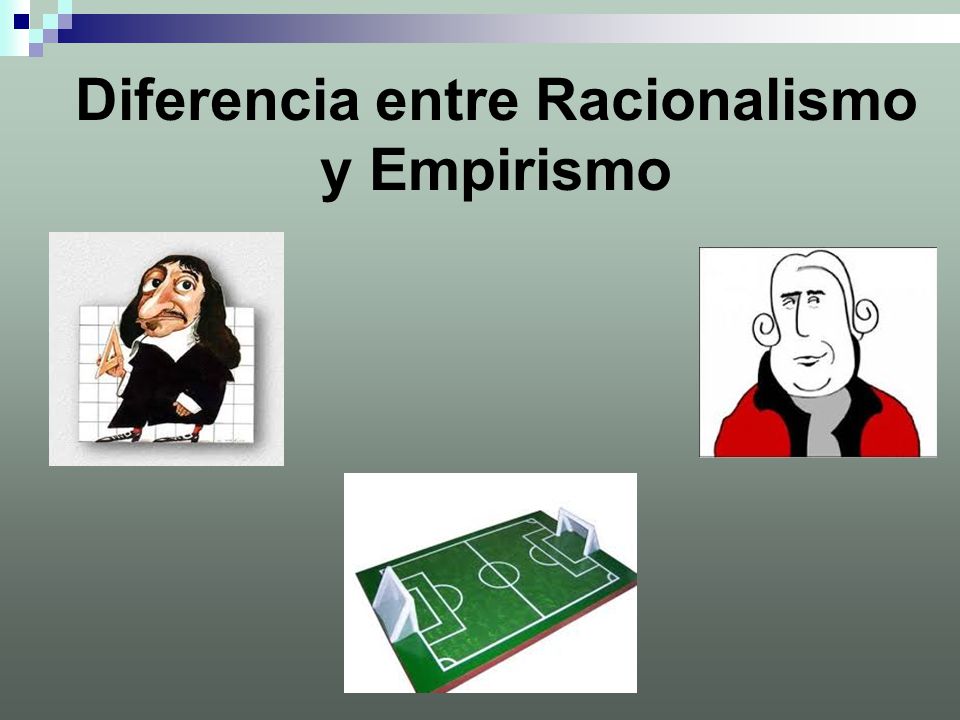 Diferencia entre Racionalismo y Empirismo